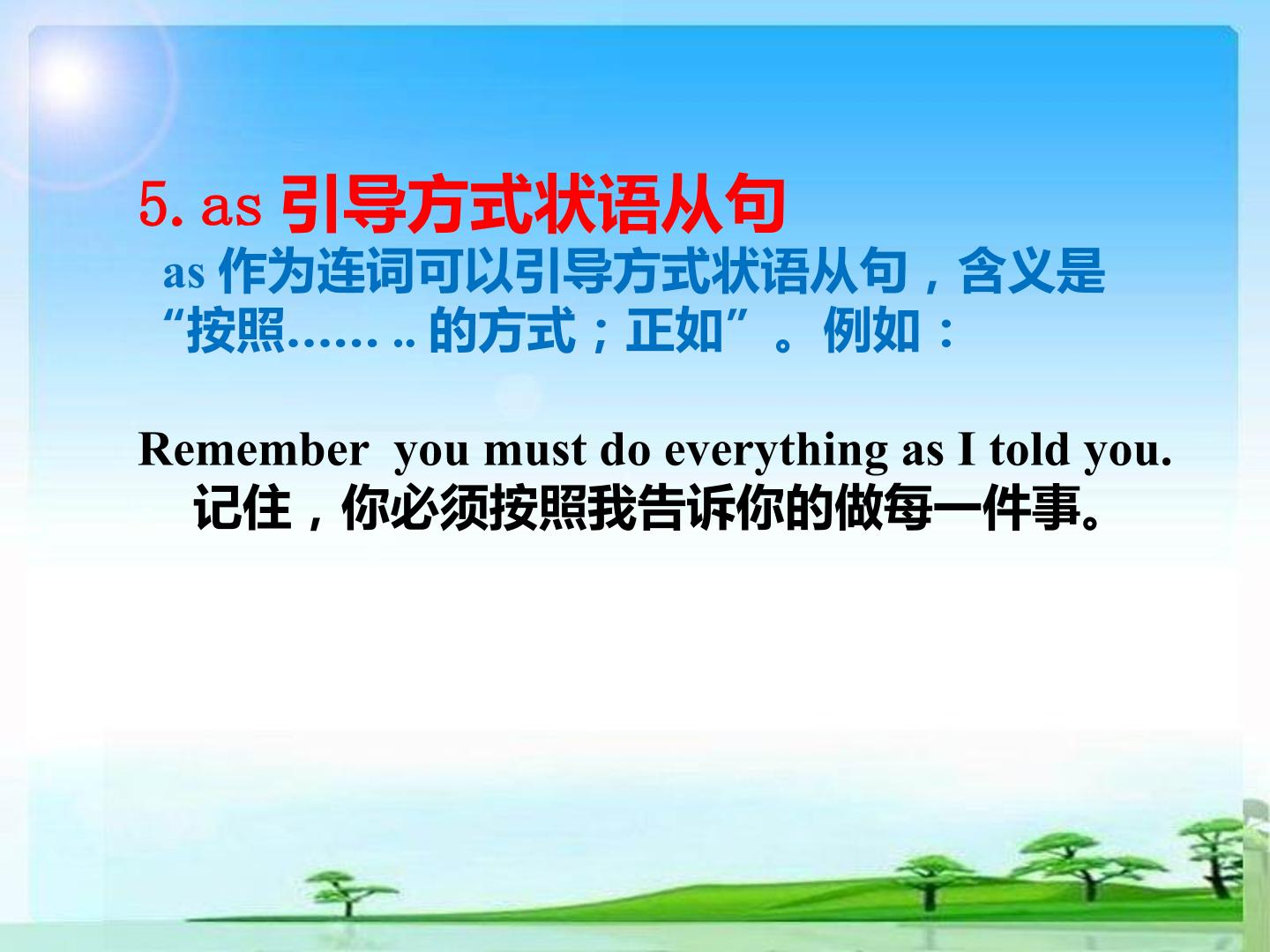 5. as 引导方式状语从句

as 作为连词可以引导方式状语从句，含义是“按照…… .. 的方式；正如”。例如：

Remember you must do everything as I told you.
记住，你必须按照我告诉你的做每一件事。